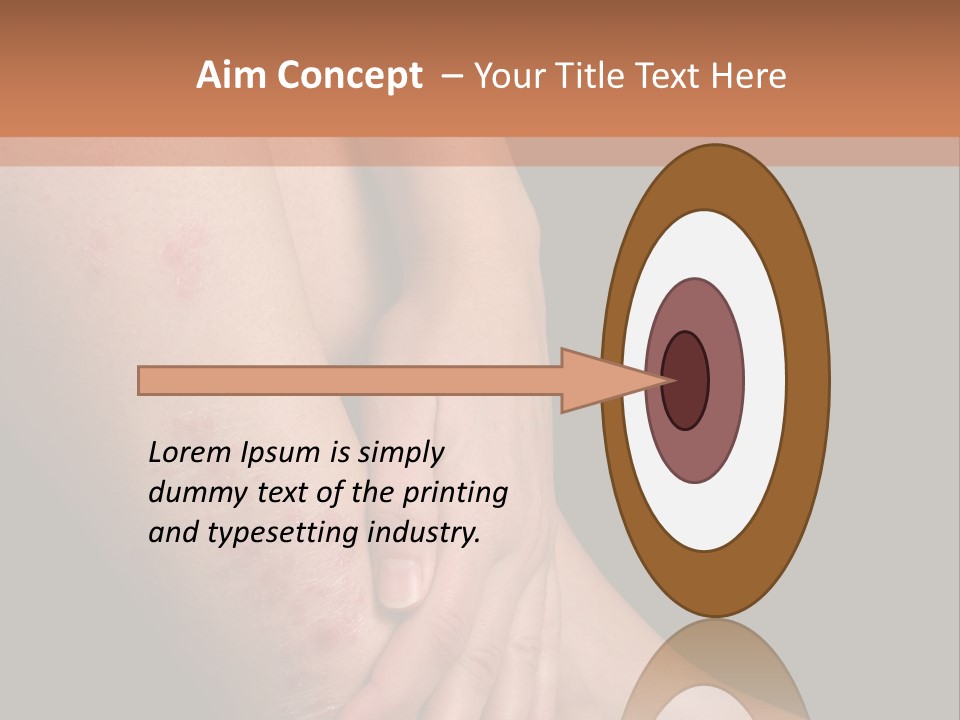 Aim Concept – Your Title Text Here

Lorem Ipsum is simply dummy text of the printing and typesetting industry.